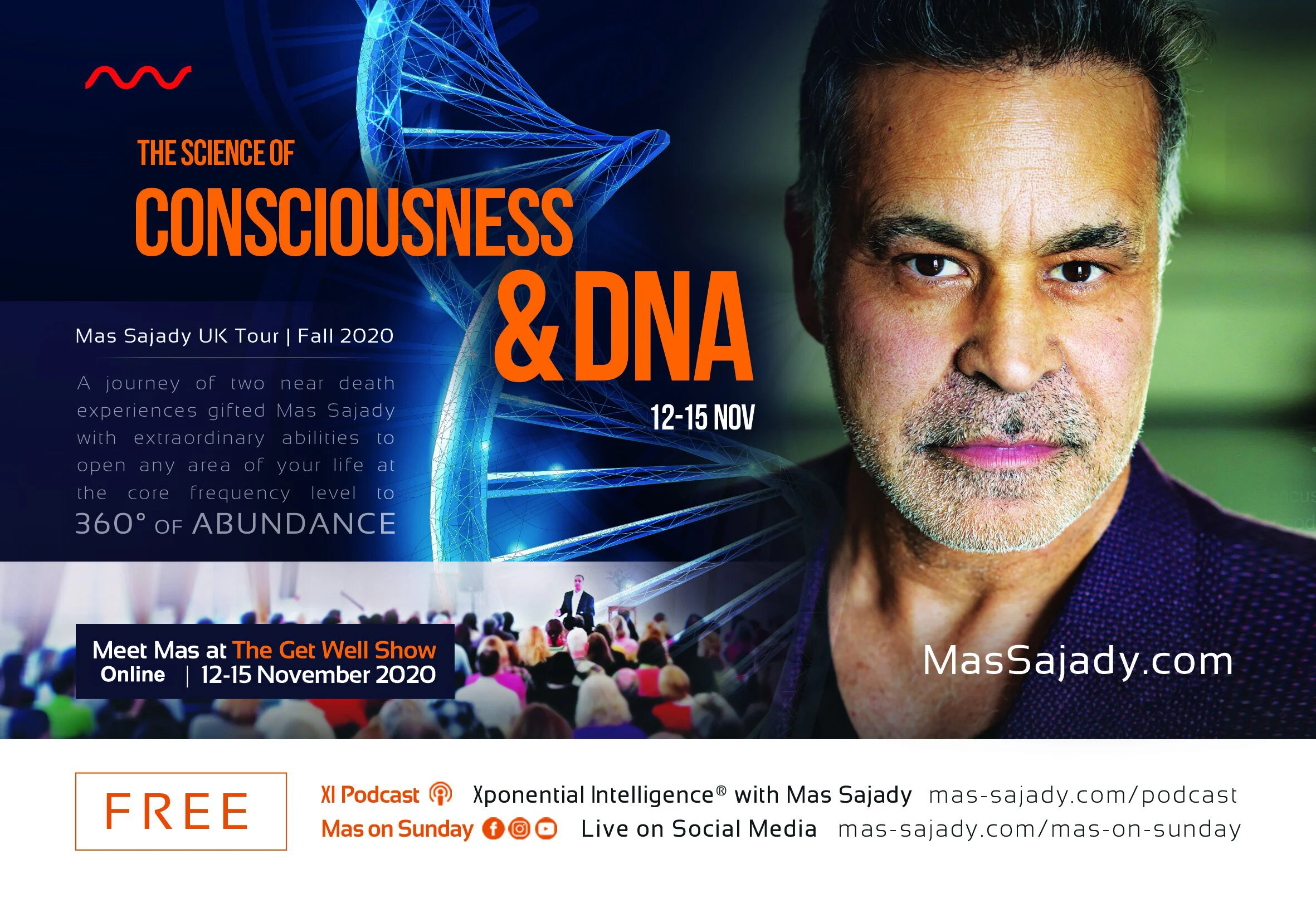 THE SCIENCE OF
CONSCIOUSNESS
& DNA

12-15 NOV

Mas Sajady UK Tour | Fall 2020

A journey of two near death experiences gifted Mas Sajady with extraordinary abilities to open any area of your life at the core frequency level to 360° OF ABUNDANCE

Meet Mas at The Get Well Show
Online | 12-15 November 2020

MasSajady.com

FREE

XI Podcast Xponential Intelligence® with Mas Sajady mas-sajady.com/podcast
Mas on Sunday Live on Social Media mas-sajady.com/mas-on-sunday